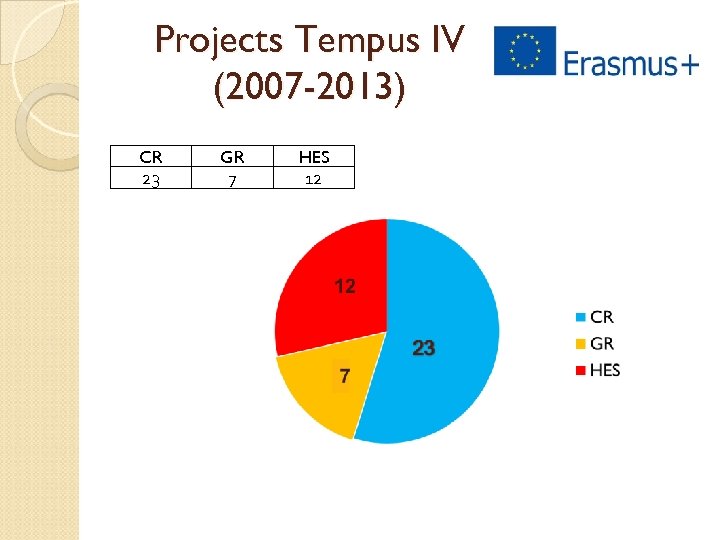 Projects Tempus IV (2007-2013)

Erasmus+

| CR | GR | HES |
|---|---|---|
| 23 | 7 | 12 |

12
23
7

CR
GR
HES